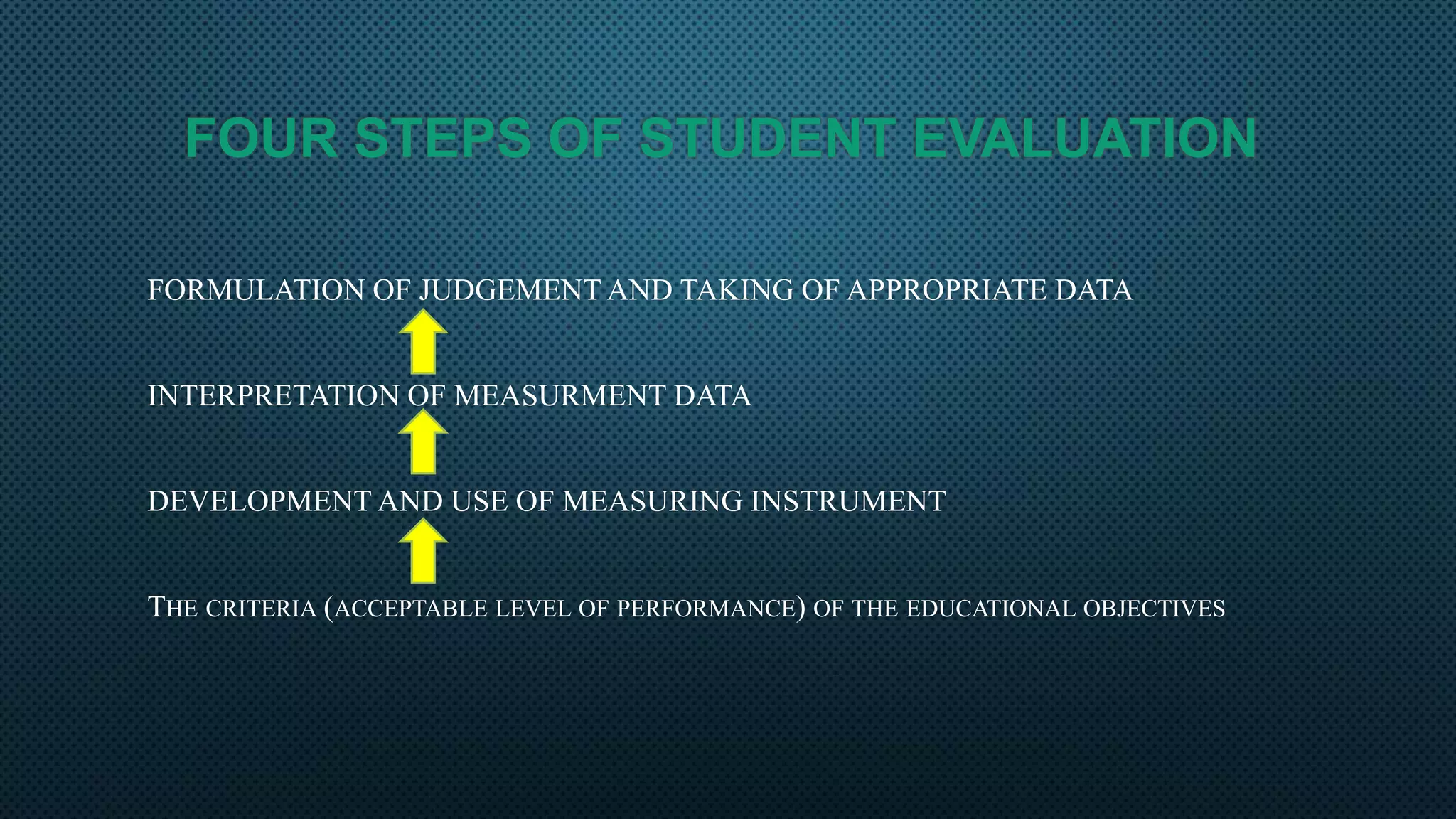 FOUR STEPS OF STUDENT EVALUATION

FORMULATION OF JUDGEMENT AND TAKING OF APPROPRIATE DATA

INTERPRETATION OF MEASURMENT DATA

DEVELOPMENT AND USE OF MEASURING INSTRUMENT

THE CRITERIA (ACCEPTABLE LEVEL OF PERFORMANCE) OF THE EDUCATIONAL OBJECTIVES